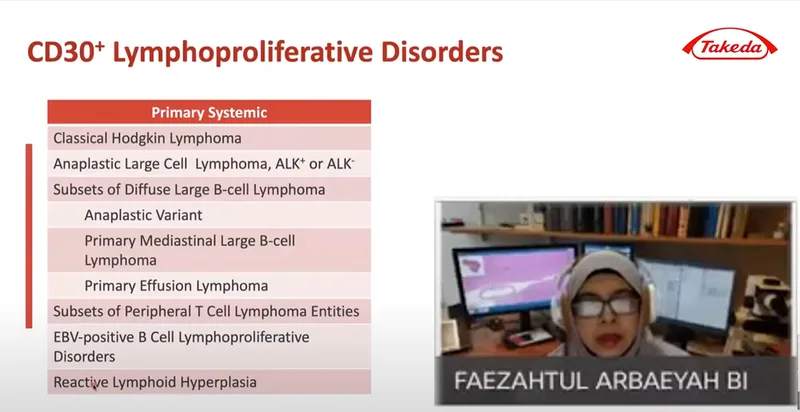 CD30$^+$ Lymphoproliferative Disorders

Takeda

| Primary Systemic |
|---|
| Classical Hodgkin Lymphoma |
| Anaplastic Large Cell Lymphoma, ALK$^+$ or ALK$^-$ |
| Subsets of Diffuse Large B-cell Lymphoma |
| Anaplastic Variant |
| Primary Mediastinal Large B-cell Lymphoma |
| Primary Effusion Lymphoma |
| Subsets of Peripheral T Cell Lymphoma Entities |
| EBV-positive B Cell Lymphoproliferative Disorders |
| Reactive Lymphoid Hyperplasia |

FAEZAHTUL ARBAEYAH BI